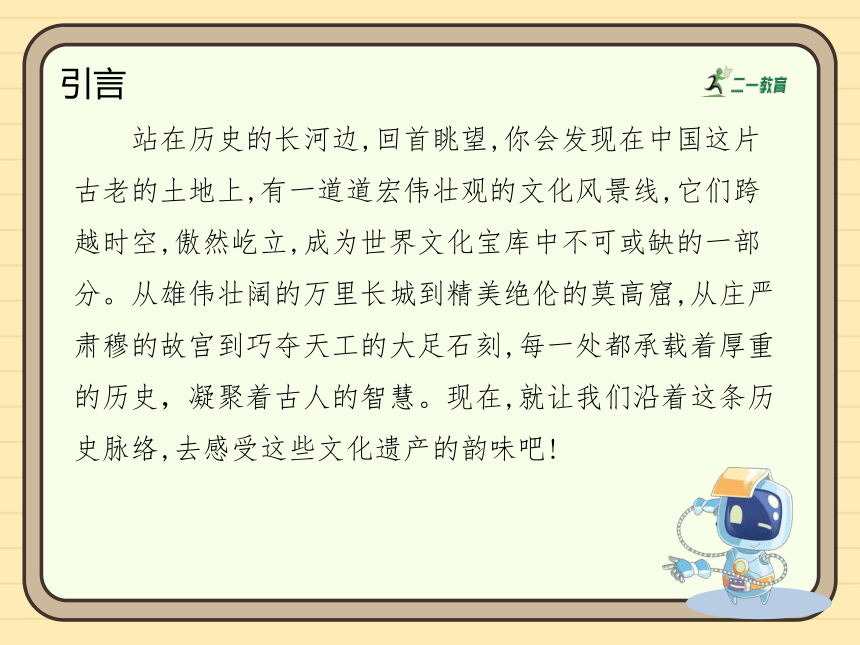 引言

二一教育

站在历史的长河边,回首眺望,你会发现在中国这片古老的土地上,有一道道宏伟壮观的文化风景线,它们跨越时空,傲然屹立,成为世界文化宝库中不可或缺的一部分。从雄伟壮阔的万里长城到精美绝伦的莫高窟,从庄严肃穆的故宫到巧夺天工的大足石刻,每一处都承载着厚重的历史,凝聚着古人的智慧。现在,就让我们沿着这条历史脉络,去感受这些文化遗产的韵味吧!